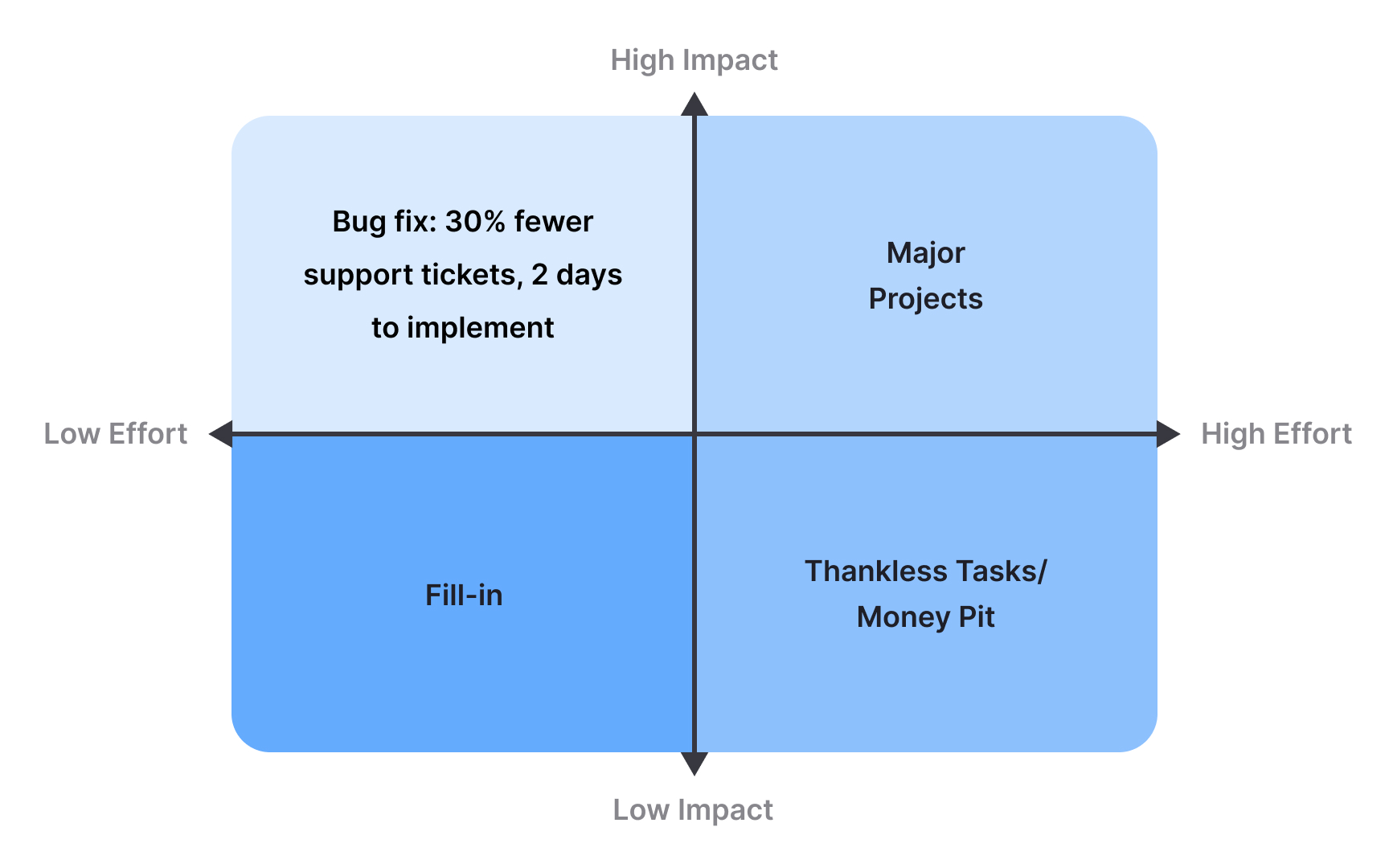 High Impact

Bug fix: 30% fewer support tickets, 2 days to implement

Major Projects

Low Effort

High Effort

Fill-in

Thankless Tasks/ Money Pit

Low Impact